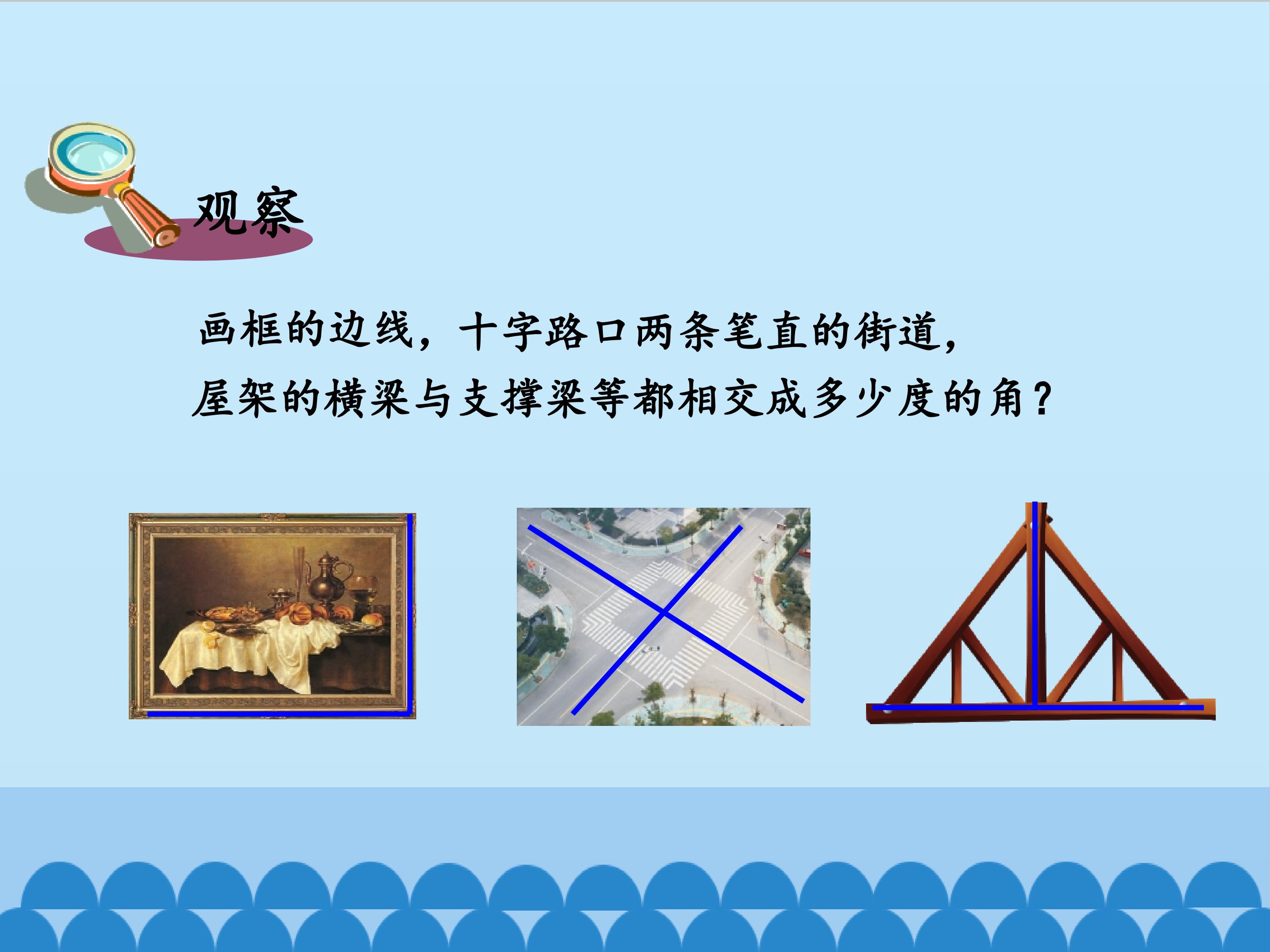 观察

画框的边线，十字路口两条笔直的街道，屋架的横梁与支撑梁等都相交成多少度的角？